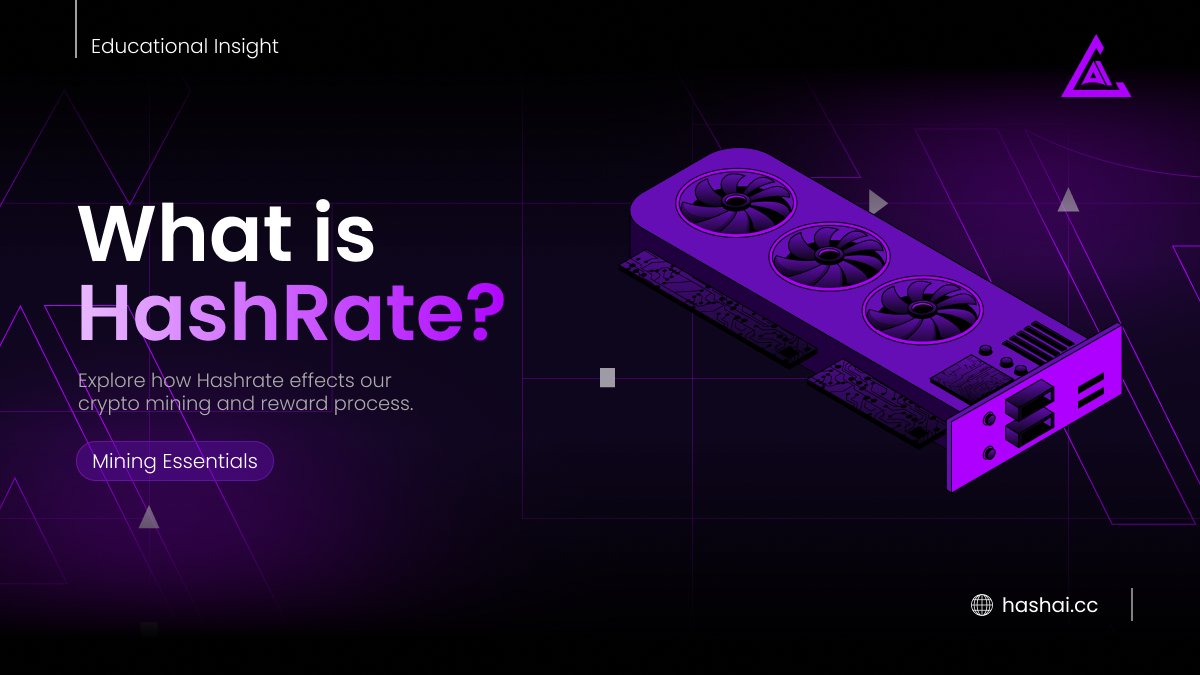 Educational Insight

What is HashRate?

Explore how Hashrate effects our crypto mining and reward process.

Mining Essentials

hashai.cc